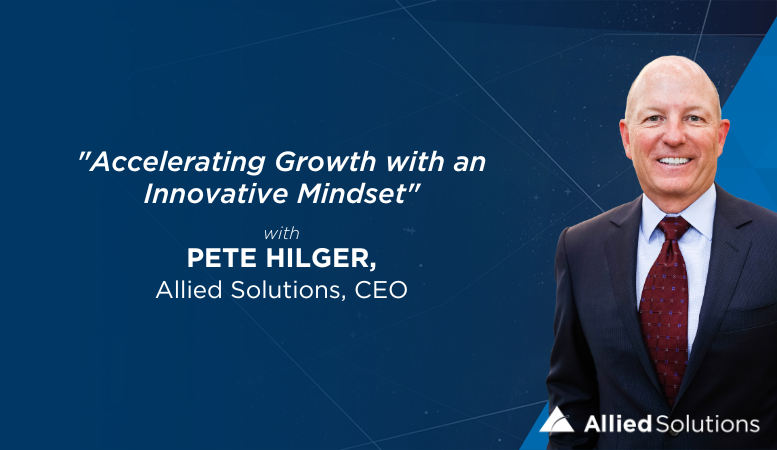 "Accelerating Growth with an Innovative Mindset"

with

PETE HILGER,

Allied Solutions, CEO

Allied Solutions